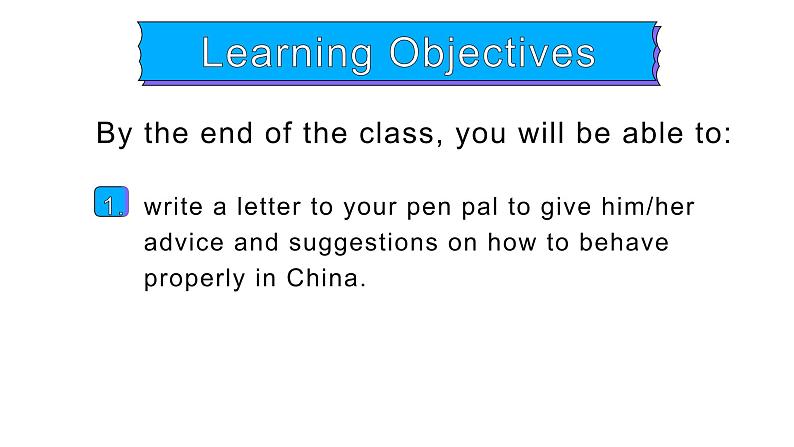 Learning Objectives

By the end of the class, you will be able to:

1. write a letter to your pen pal to give him/her advice and suggestions on how to behave properly in China.